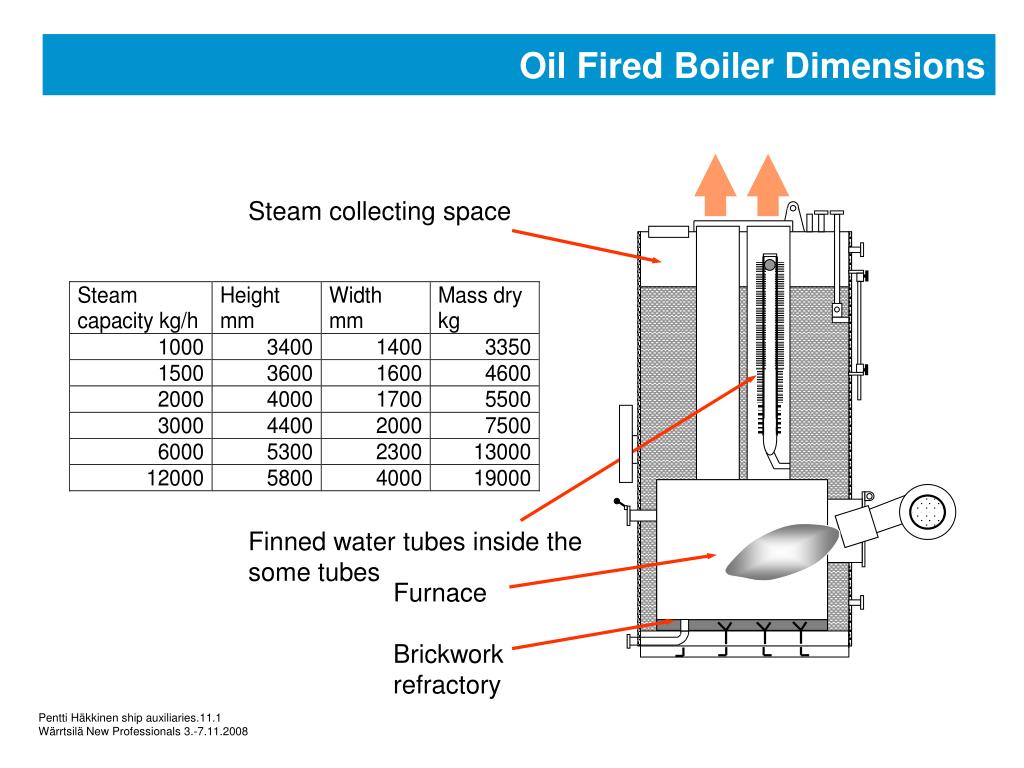 Oil Fired Boiler Dimensions

Steam collecting space

| Steam capacity kg/h | Height mm | Width mm | Mass dry kg |
|---|---|---|---|
| 1000 | 3400 | 1400 | 3350 |
| 1500 | 3600 | 1600 | 4600 |
| 2000 | 4000 | 1700 | 5500 |
| 3000 | 4400 | 2000 | 7500 |
| 6000 | 5300 | 2300 | 13000 |
| 12000 | 5800 | 4000 | 19000 |

Finned water tubes inside the some tubes

Furnace

Brickwork refractory

Pentti Häkkinen ship auxiliaries.11.1
Wärrtsilä New Professionals 3.-7.11.2008